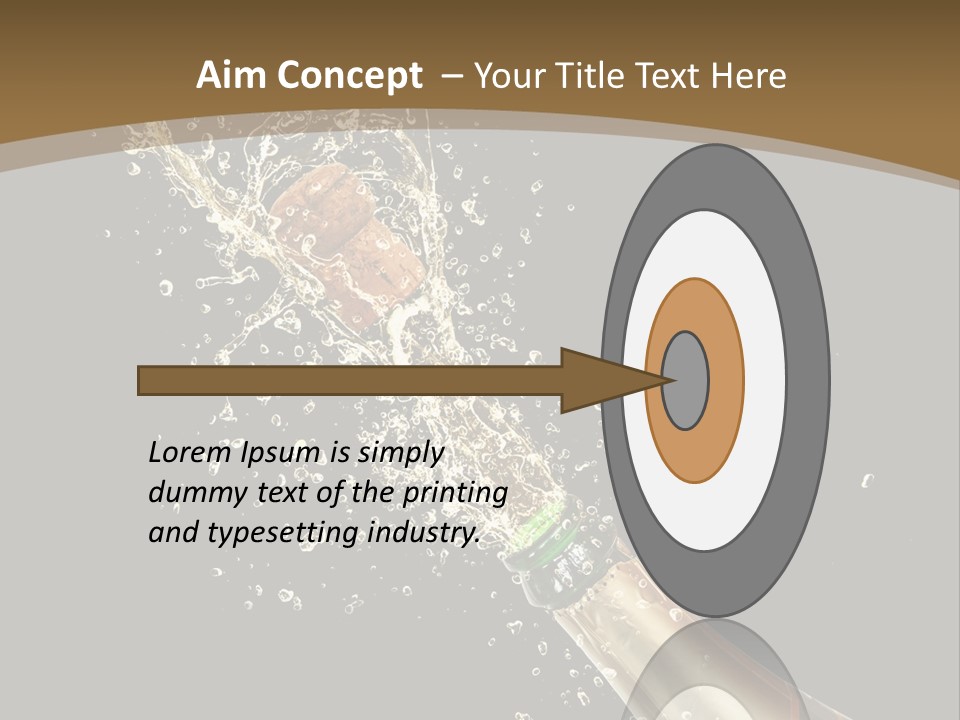 Aim Concept – Your Title Text Here

Lorem Ipsum is simply dummy text of the printing and typesetting industry.